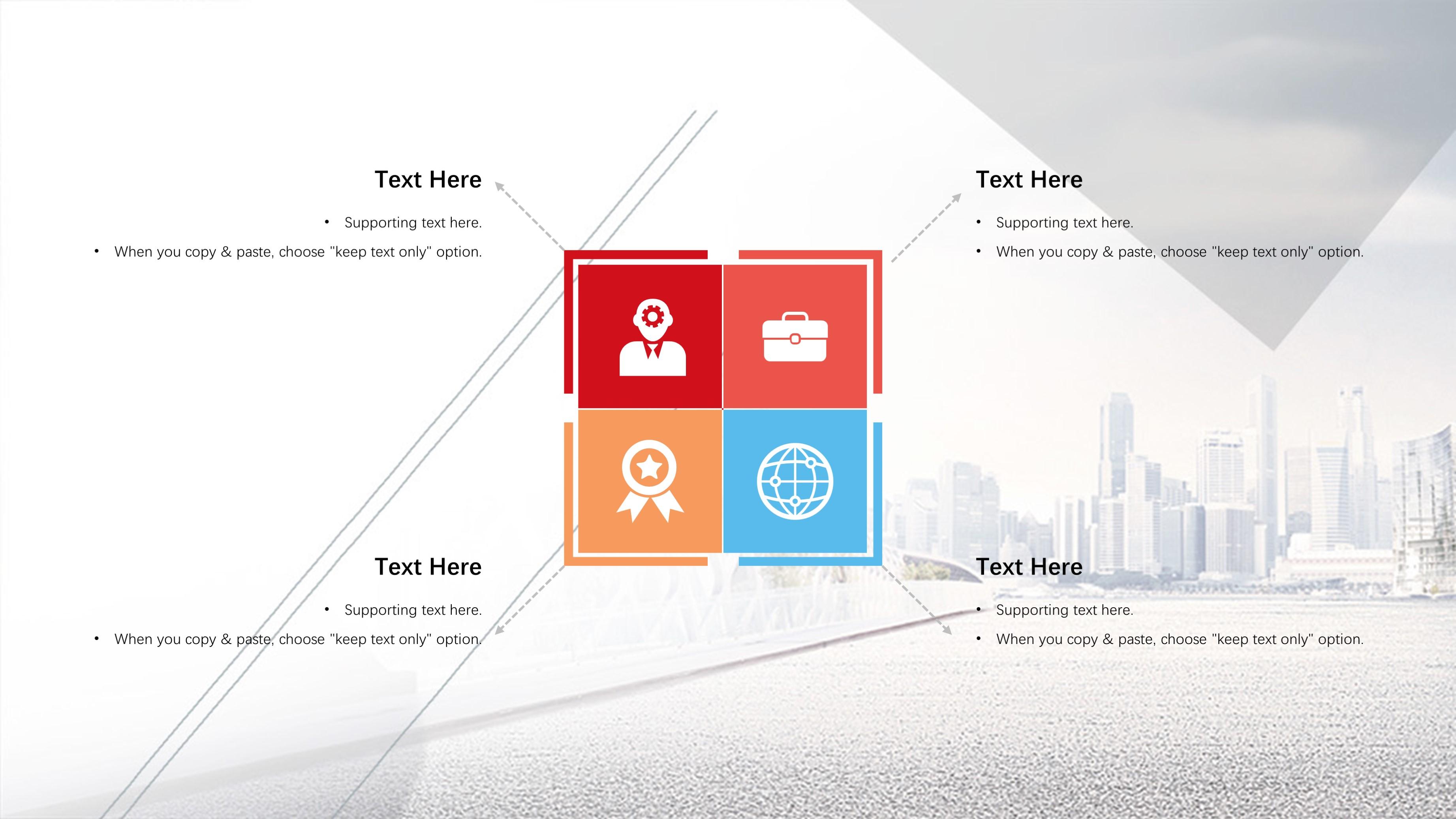 Text Here

• Supporting text here.
• When you copy & paste, choose "keep text only" option.

Text Here

• Supporting text here.
• When you copy & paste, choose "keep text only" option.

Text Here

• Supporting text here.
• When you copy & paste, choose "keep text only" option.

Text Here

• Supporting text here.
• When you copy & paste, choose "keep text only" option.